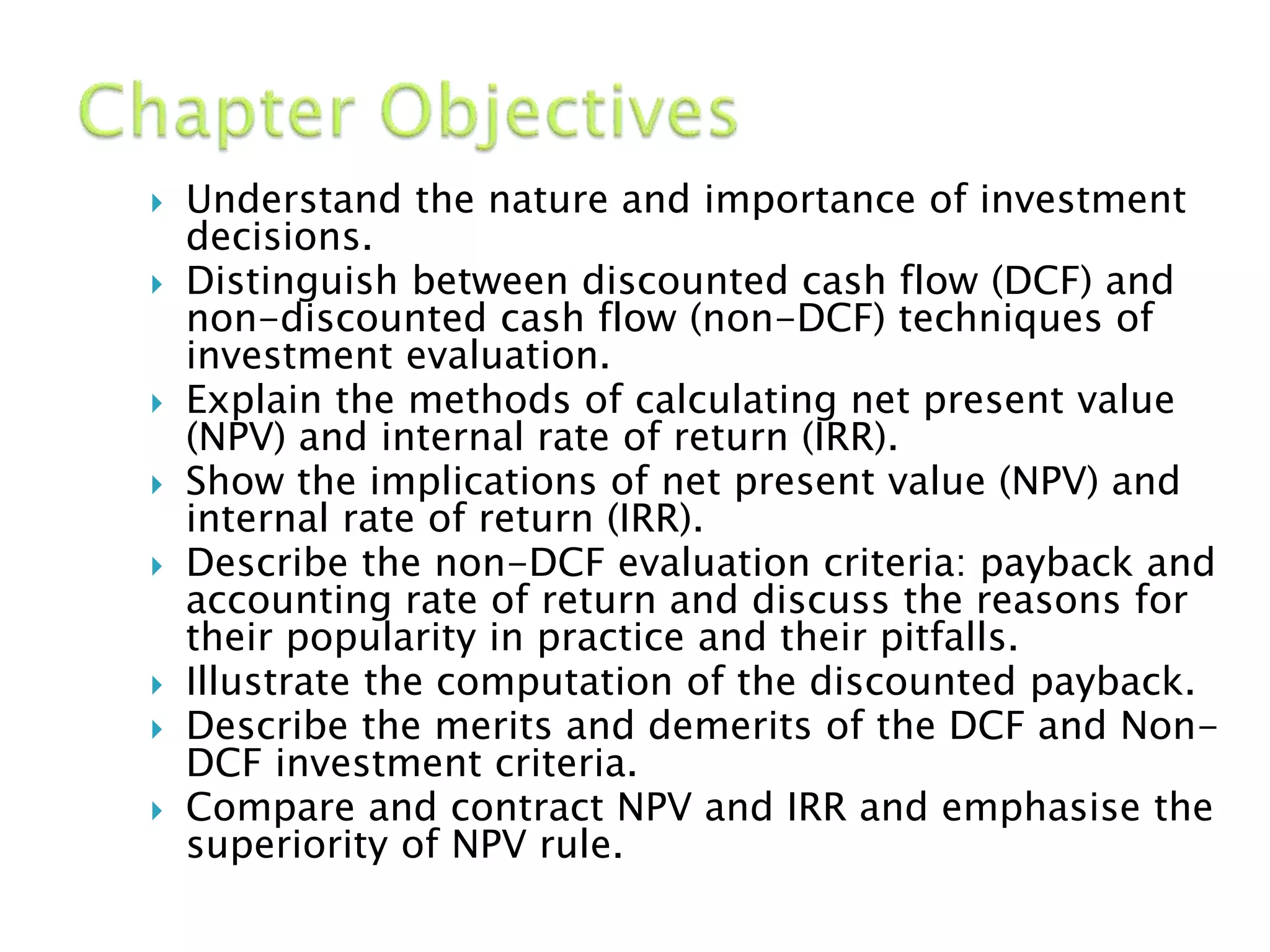 Chapter Objectives

Understand the nature and importance of investment decisions.
Distinguish between discounted cash flow (DCF) and non-discounted cash flow (non-DCF) techniques of investment evaluation.
Explain the methods of calculating net present value (NPV) and internal rate of return (IRR).
Show the implications of net present value (NPV) and internal rate of return (IRR).
Describe the non-DCF evaluation criteria: payback and accounting rate of return and discuss the reasons for their popularity in practice and their pitfalls.
Illustrate the computation of the discounted payback.
Describe the merits and demerits of the DCF and Non-DCF investment criteria.
Compare and contract NPV and IRR and emphasise the superiority of NPV rule.